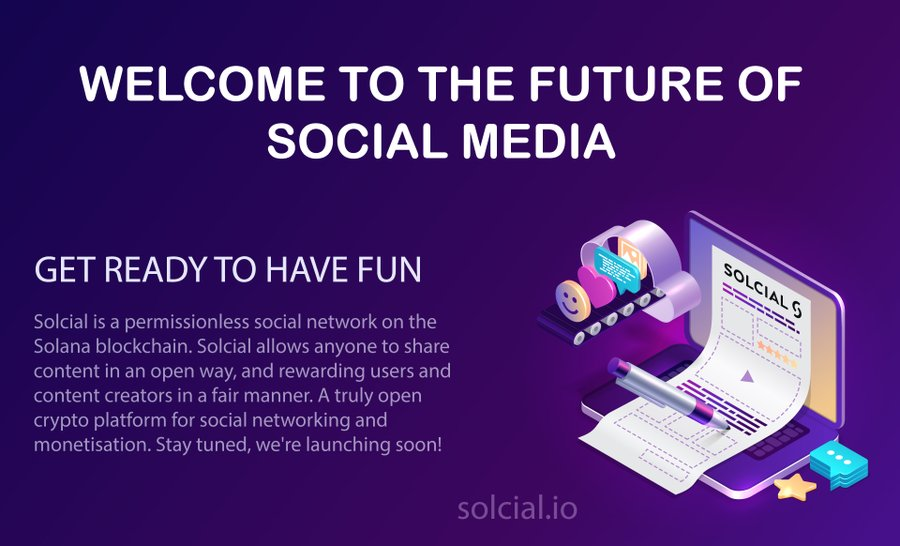 WELCOME TO THE FUTURE OF SOCIAL MEDIA

GET READY TO HAVE FUN

Solcial is a permissionless social network on the Solana blockchain. Solcial allows anyone to share content in an open way, and rewarding users and content creators in a fair manner. A truly open crypto platform for social networking and monetisation. Stay tuned, we're launching soon!

SOLCIAL

solcial.io